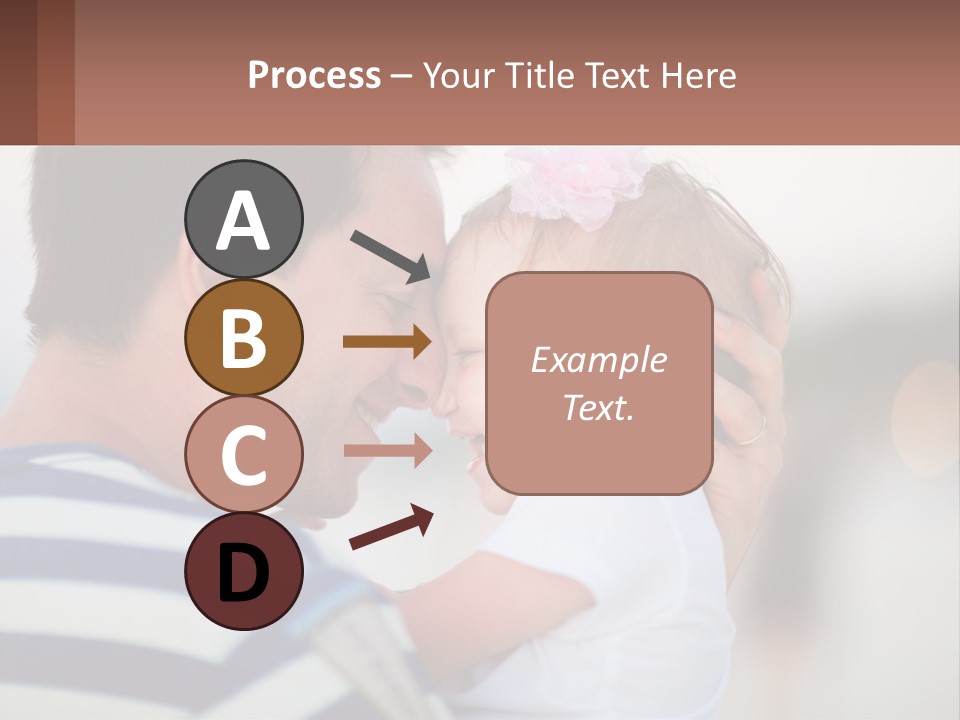 Process – Your Title Text Here

A

B

C

D

Example Text.